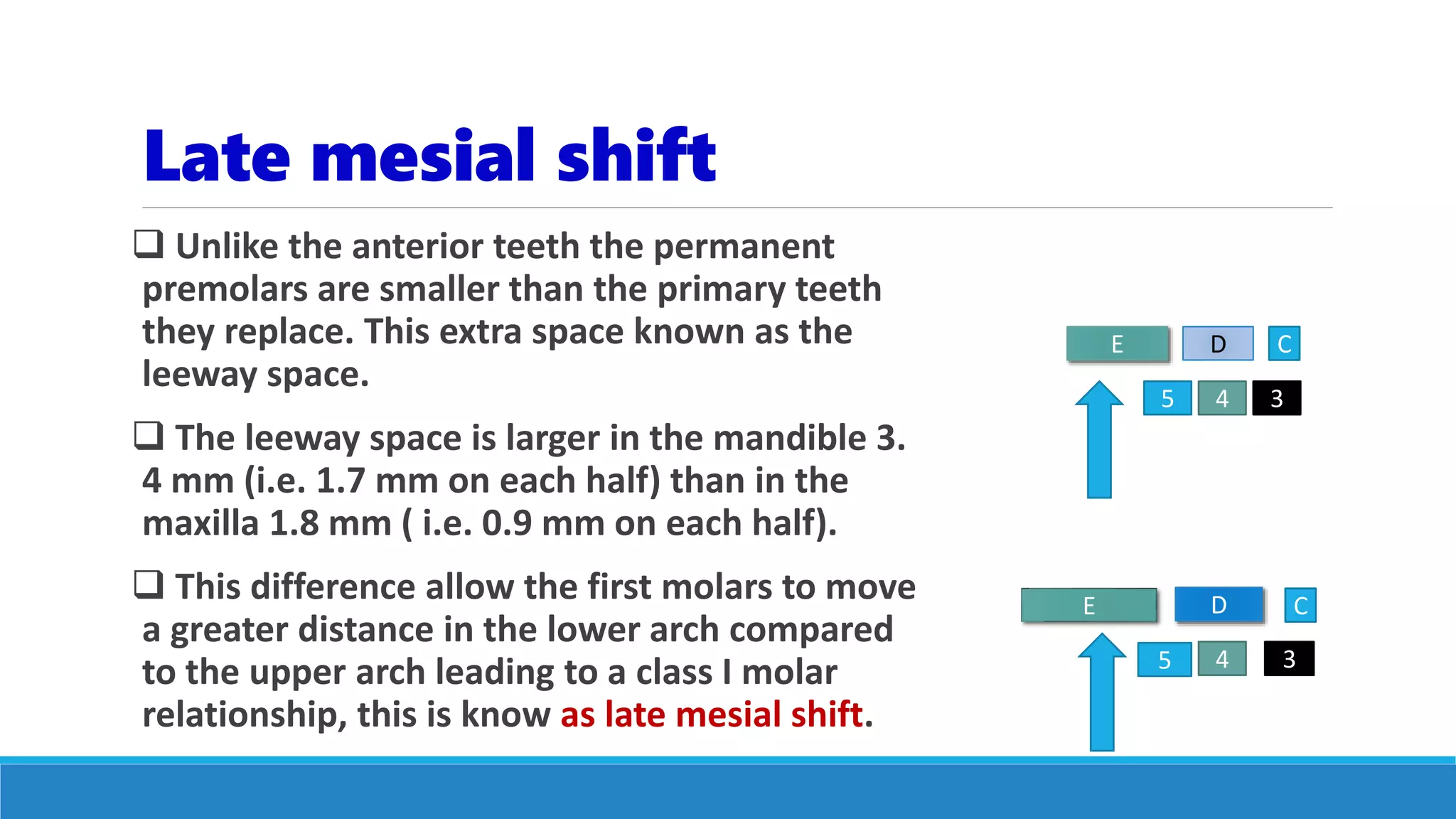 Late mesial shift

❑ Unlike the anterior teeth the permanent premolars are smaller than the primary teeth they replace. This extra space known as the leeway space.

❑ The leeway space is larger in the mandible 3. 4 mm (i.e. 1.7 mm on each half) than in the maxilla 1.8 mm ( i.e. 0.9 mm on each half).

❑ This difference allow the first molars to move a greater distance in the lower arch compared to the upper arch leading to a class I molar relationship, this is know as late mesial shift.

E D C
5 4 3

E D C
5 4 3